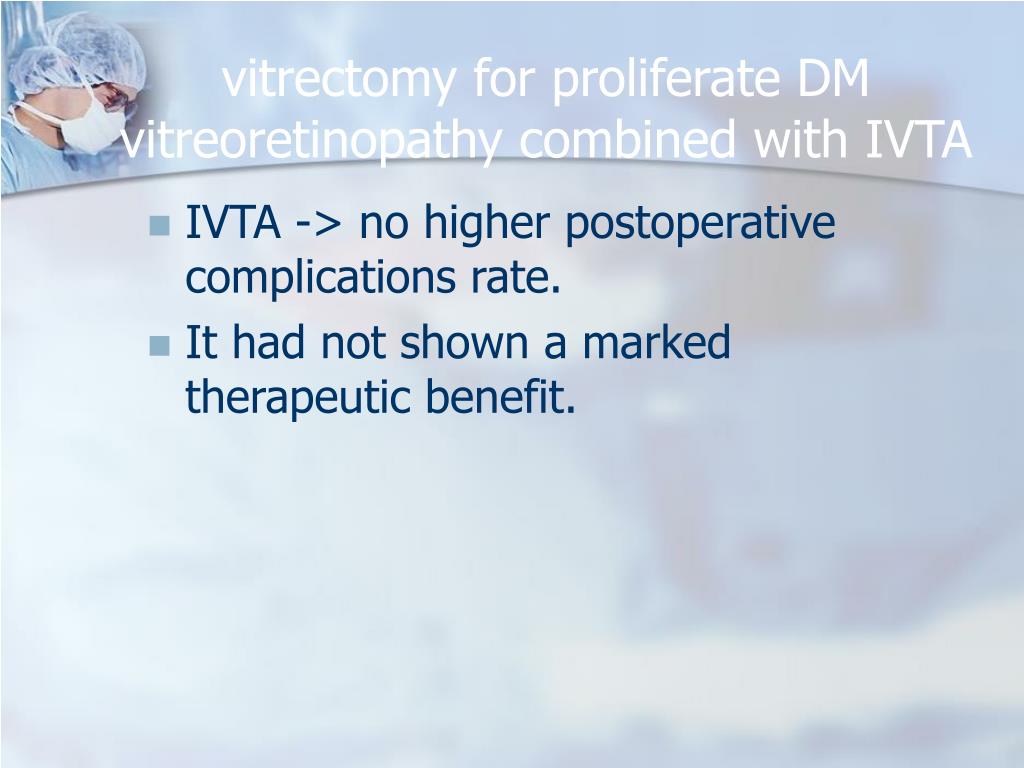 vitrectomy for proliferate DM vitreoretinopathy combined with IVTA

IVTA -> no higher postoperative complications rate.

It had not shown a marked therapeutic benefit.